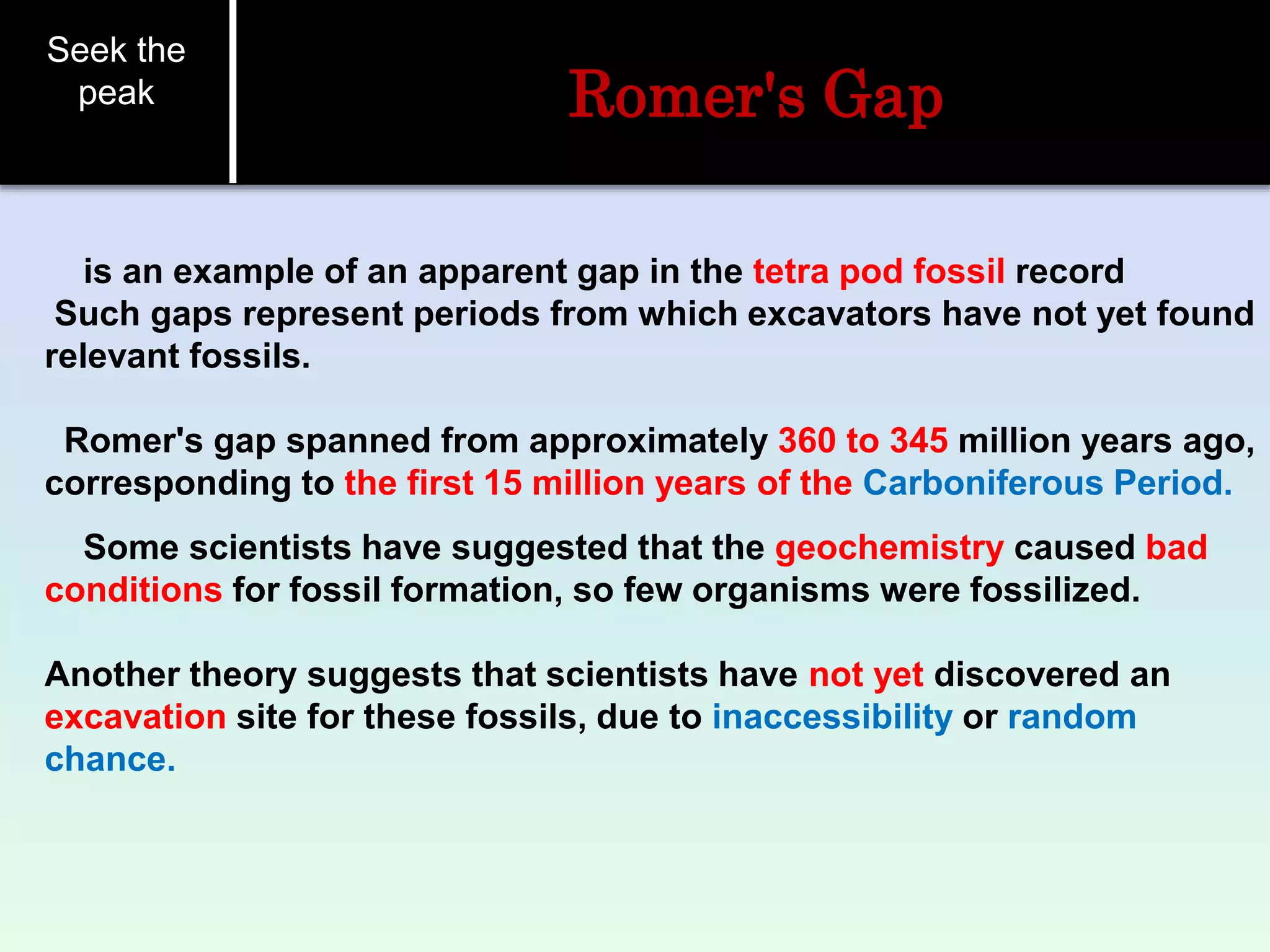 Seek the peak

Romer's Gap

is an example of an apparent gap in the tetra pod fossil record
Such gaps represent periods from which excavators have not yet found relevant fossils.

Romer's gap spanned from approximately 360 to 345 million years ago, corresponding to the first 15 million years of the Carboniferous Period.

Some scientists have suggested that the geochemistry caused bad conditions for fossil formation, so few organisms were fossilized.

Another theory suggests that scientists have not yet discovered an excavation site for these fossils, due to inaccessibility or random chance.